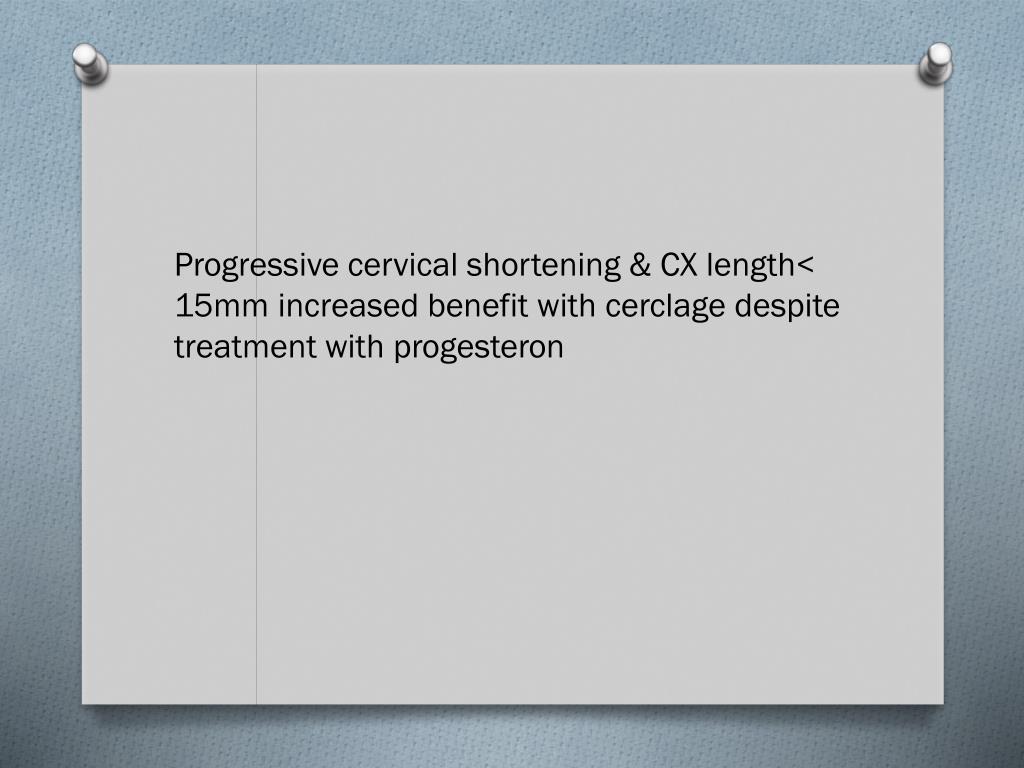 Progressive cervical shortening & CX length< 15mm increased benefit with cerclage despite treatment with progesteron